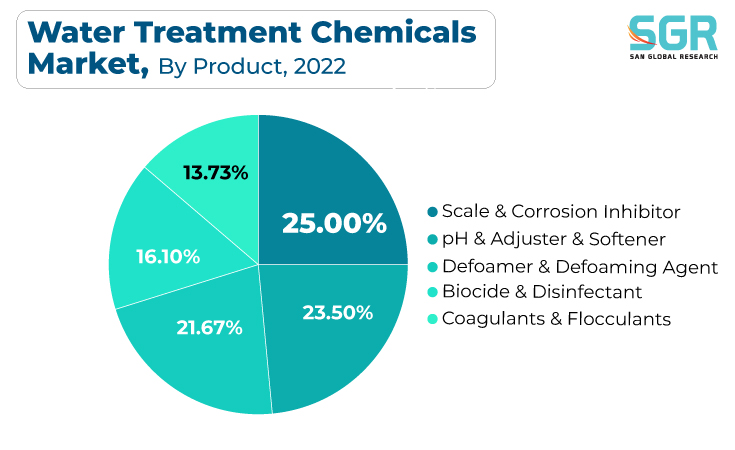 Water Treatment Chemicals Market, By Product, 2022

SGR
SAN GLOBAL RESEARCH

13.73%
25.00%
16.10%
21.67%
23.50%

Scale & Corrosion Inhibitor
pH & Adjuster & Softener
Defoamer & Defoaming Agent
Biocide & Disinfectant
Coagulants & Flocculants